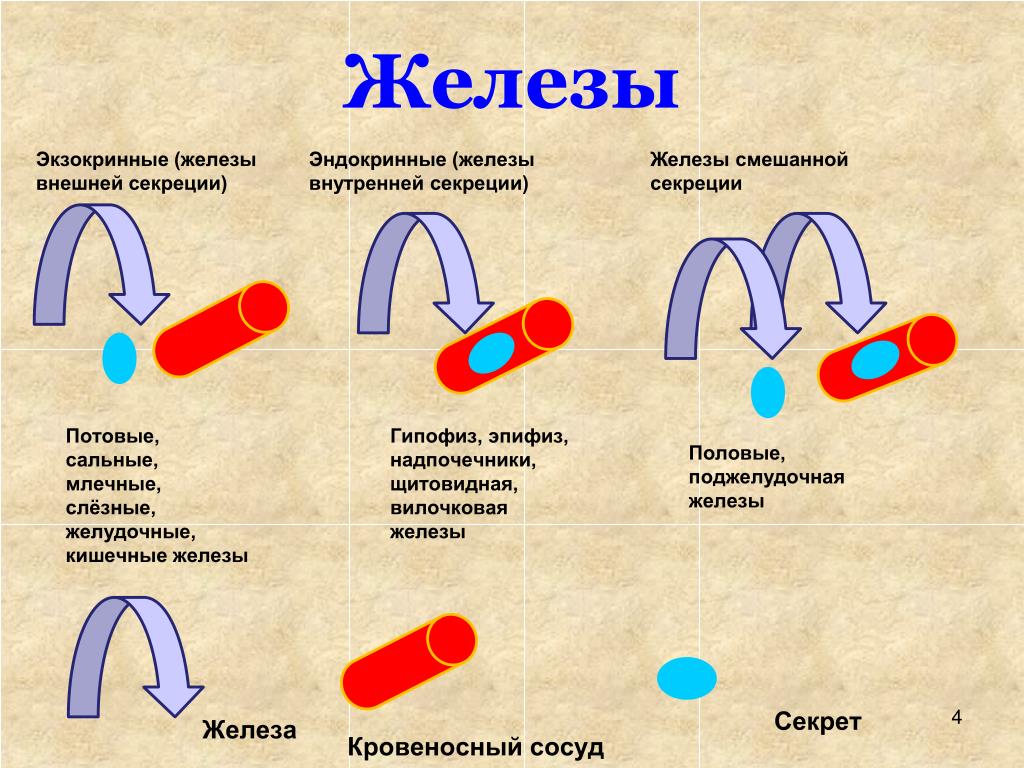 Железы

Экзокринные (железы внешней секреции)

Эндокринные (железы внутренней секреции)

Железы смешанной секреции

Потовые, сальные, млечные, слёзные, желудочные, кишечные железы

Гипофиз, эпифиз, надпочечники, щитовидная, вилочковая железы

Половые, поджелудочная железы

Железа

Кровеносный сосуд

Секрет

4